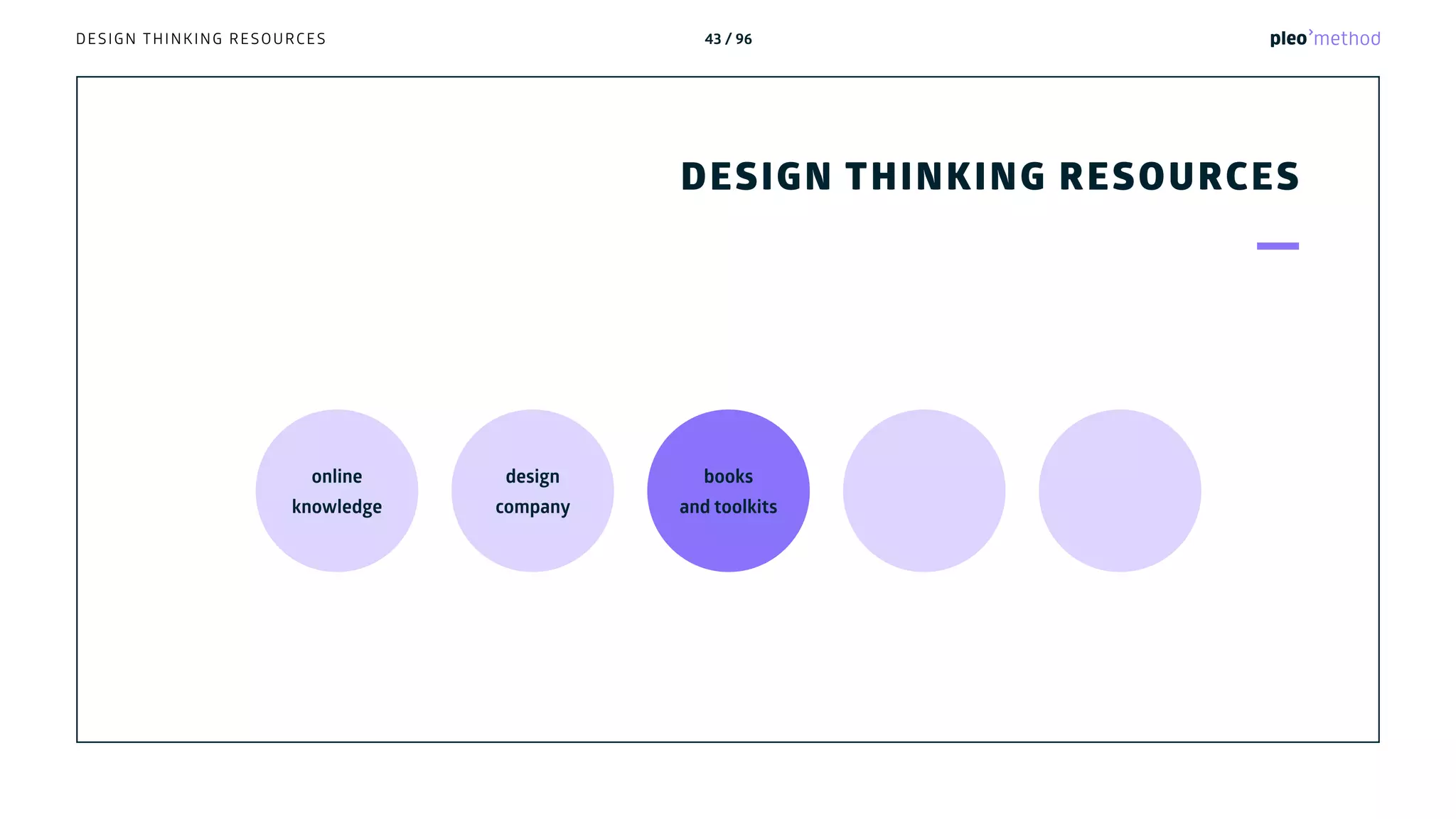 DESIGN THINKING RESOURCES

43 / 96

pleo method

DESIGN THINKING RESOURCES

online knowledge

design company

books and toolkits